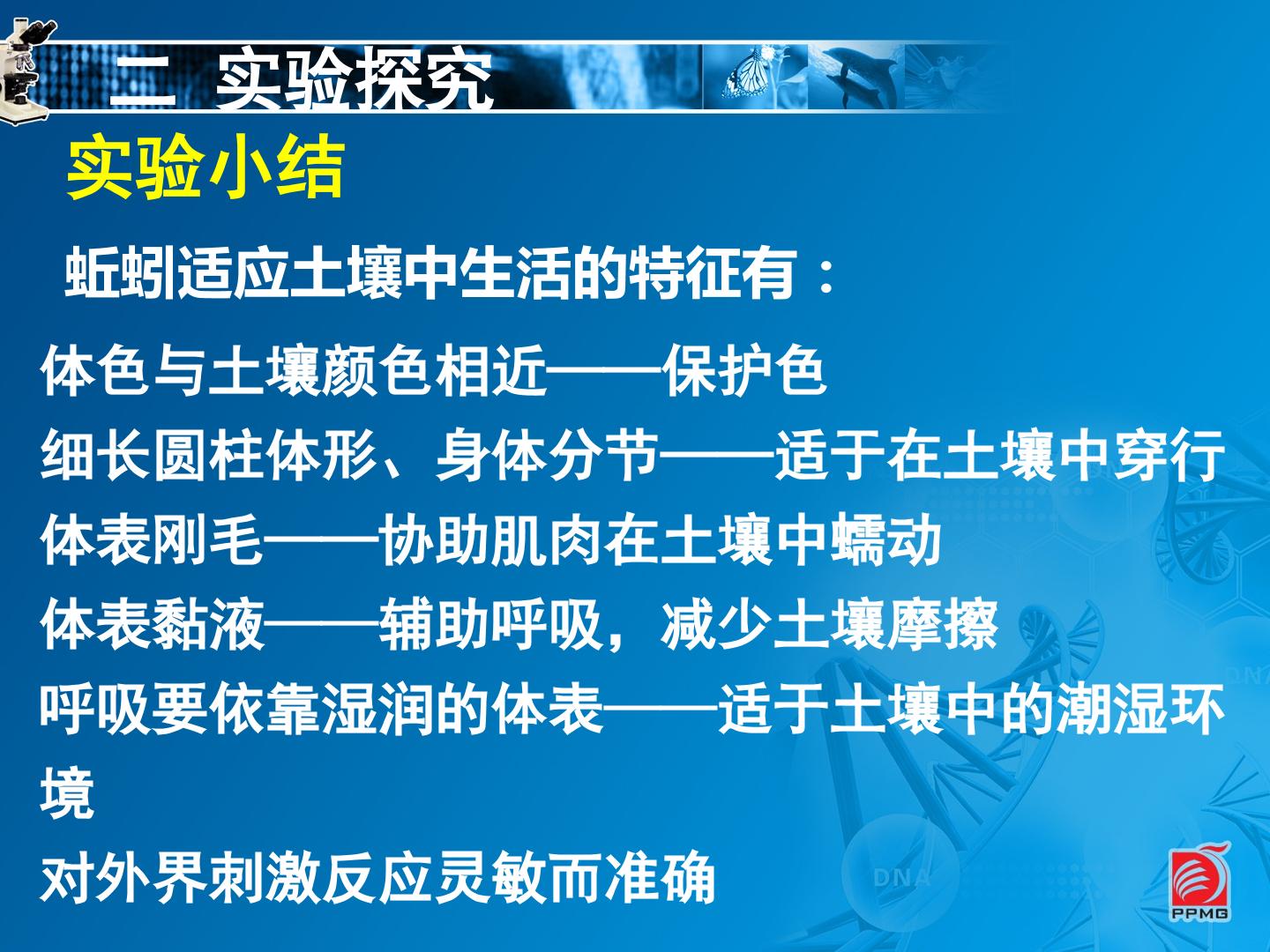 二 实验探究

实验小结

蚯蚓适应土壤中生活的特征有：

体色与土壤颜色相近——保护色

细长圆柱体形、身体分节——适于在土壤中穿行

体表刚毛——协助肌肉在土壤中蠕动

体表黏液——辅助呼吸，减少土壤摩擦

呼吸要依靠湿润的体表——适于土壤中的潮湿环境

对外界刺激反应灵敏而准确

DNA

DNA

PPMG